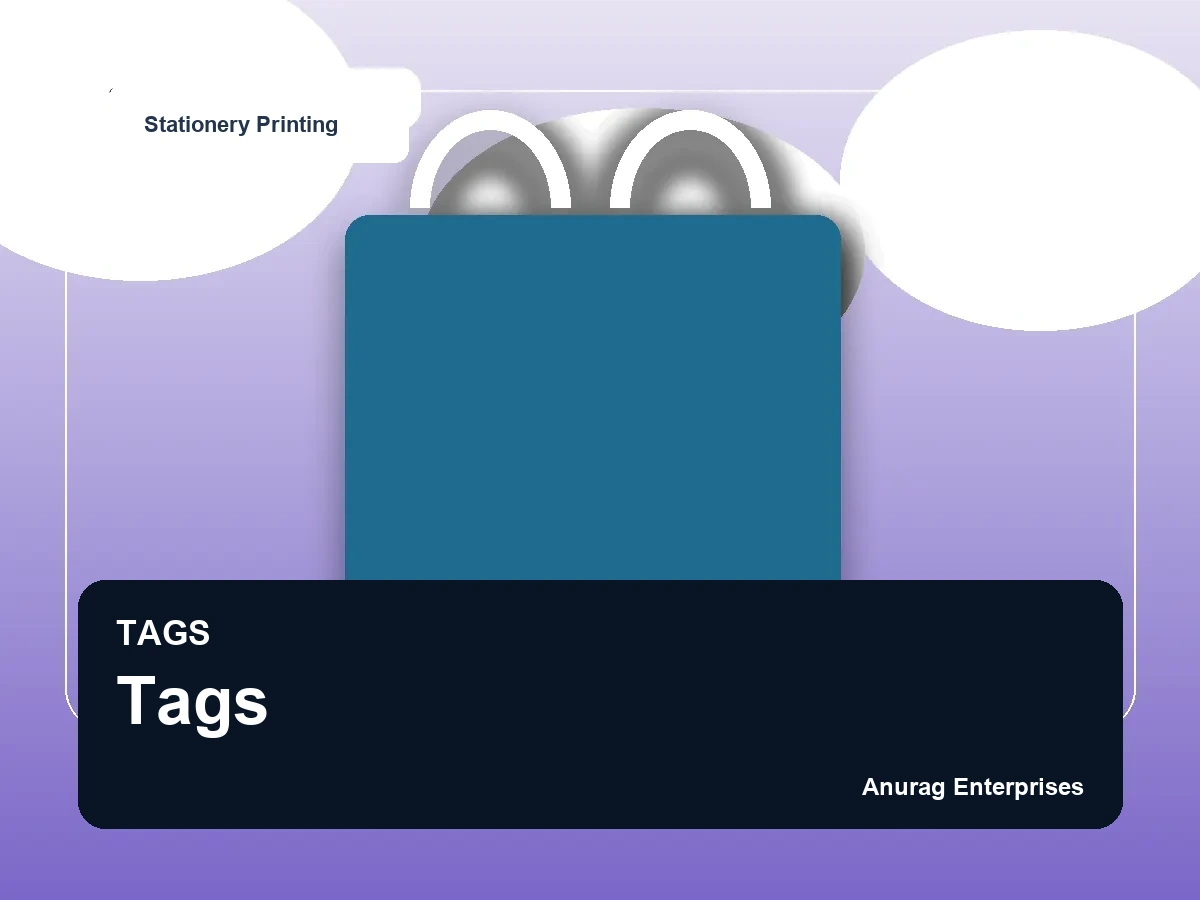 Stationery Printing

TAGS

Tags

Anurag Enterprises